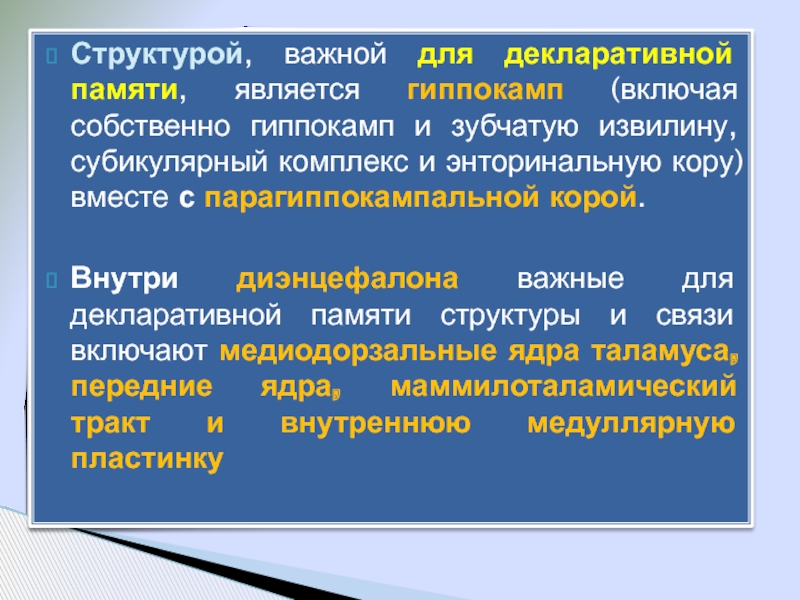 Структурой, важной для декларативной памяти, является гиппокамп (включая собственно гиппокамп и зубчатую извилину, субикулярный комплекс и энторинальную кору) вместе с парагиппокампальной корой.

Внутри диэнцефалона важные для декларативной памяти структуры и связи включают медиодорзальные ядра таламуса, передние ядра, маммилоталамический тракт и внутреннюю медуллярную пластинку